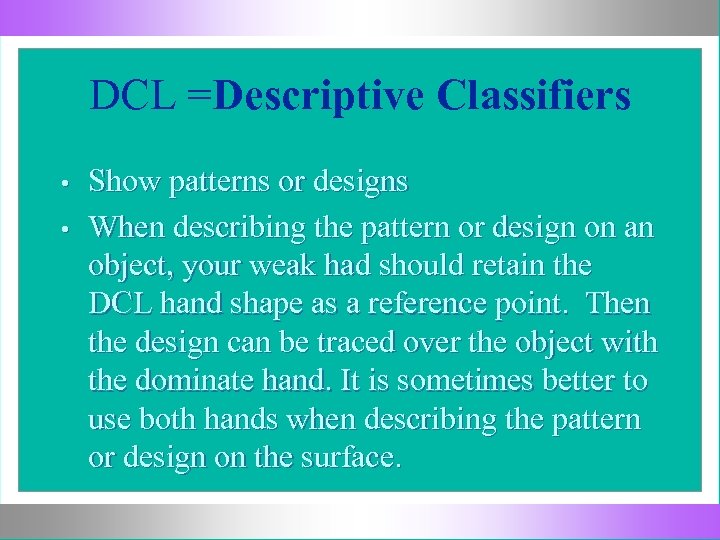 DCL =Descriptive Classifiers

• Show patterns or designs

• When describing the pattern or design on an object, your weak had should retain the DCL hand shape as a reference point. Then the design can be traced over the object with the dominate hand. It is sometimes better to use both hands when describing the pattern or design on the surface.